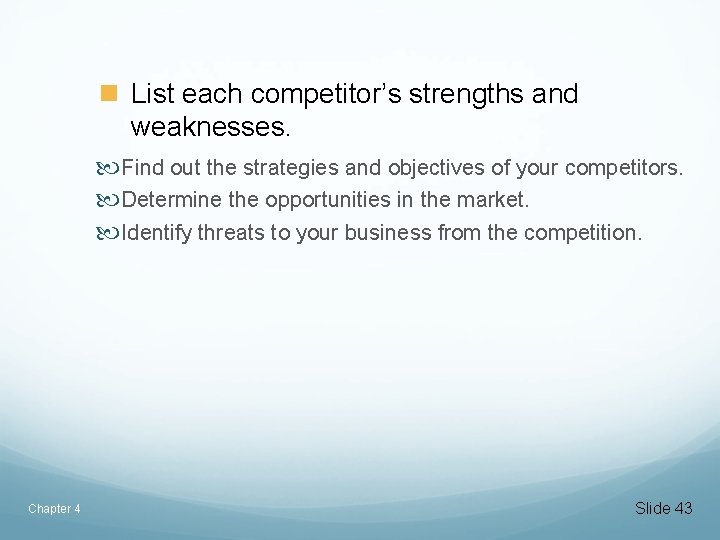 List each competitor’s strengths and weaknesses.

Find out the strategies and objectives of your competitors.
Determine the opportunities in the market.
Identify threats to your business from the competition.

Chapter 4

Slide 43